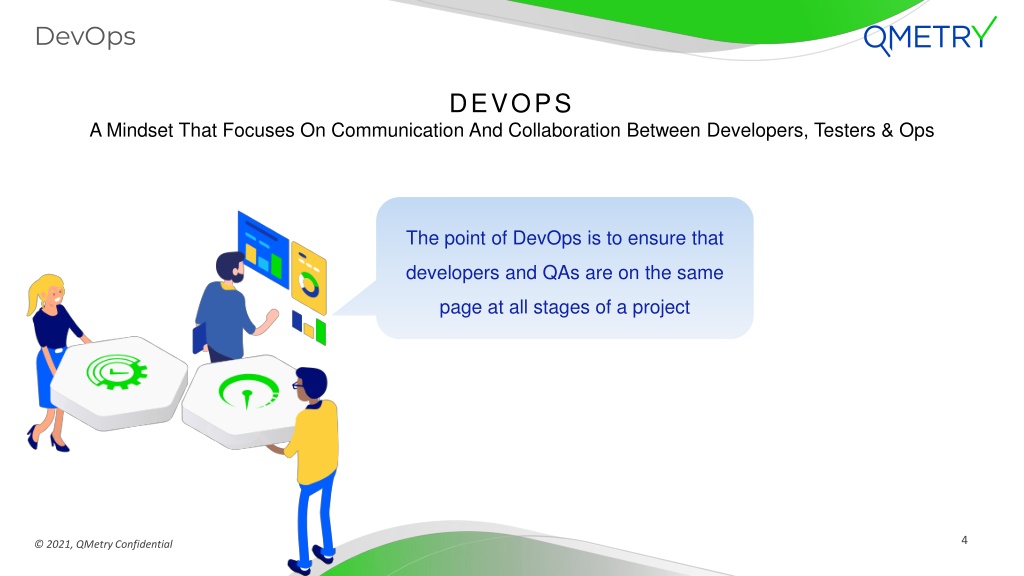 DevOps

QMETRY

DEVOPS

A Mindset That Focuses On Communication And Collaboration Between Developers, Testers & Ops

The point of DevOps is to ensure that developers and QAs are on the same page at all stages of a project

© 2021, QMetry Confidential

4